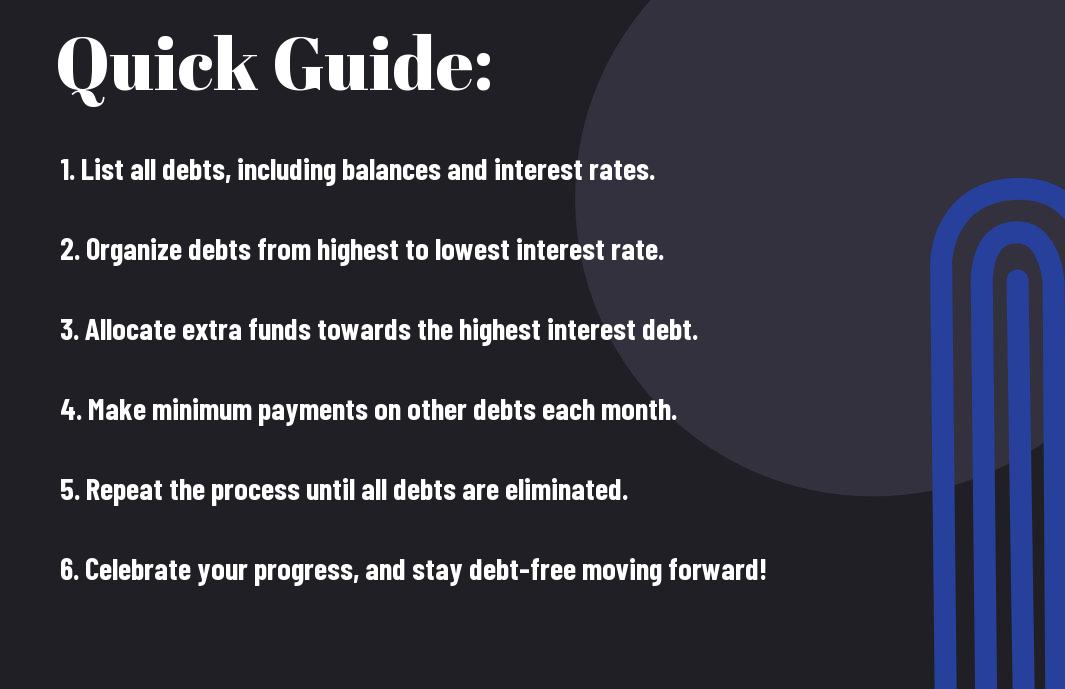 Quick Guide:

1. List all debts, including balances and interest rates.

2. Organize debts from highest to lowest interest rate.

3. Allocate extra funds towards the highest interest debt.

4. Make minimum payments on other debts each month.

5. Repeat the process until all debts are eliminated.

6. Celebrate your progress, and stay debt-free moving forward!